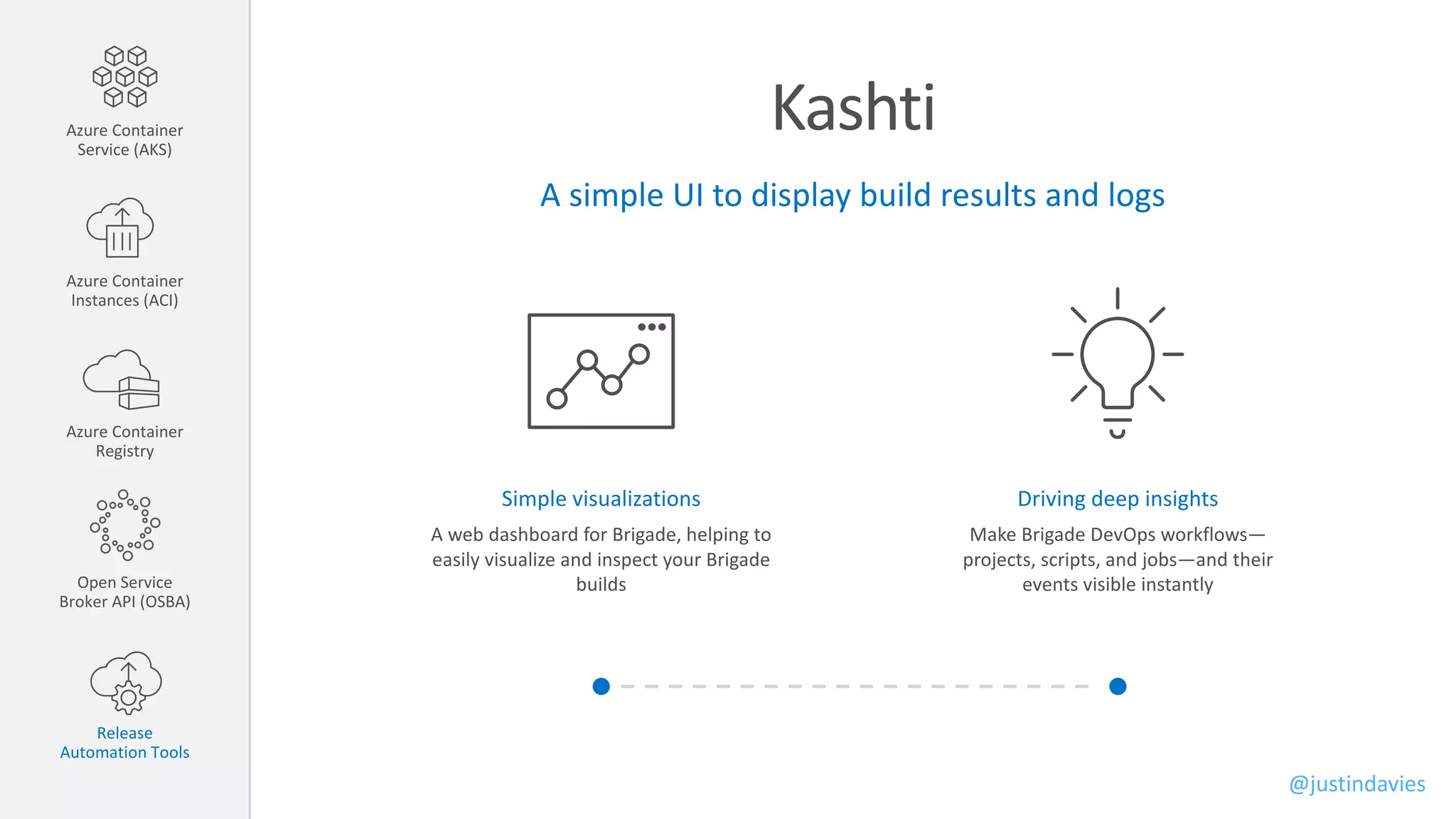 Azure Container Service (AKS)

Azure Container Instances (ACI)

Azure Container Registry

Open Service Broker API (OSBA)

Release Automation Tools

Kashti

A simple UI to display build results and logs

Simple visualizations

A web dashboard for Brigade, helping to easily visualize and inspect your Brigade builds

Driving deep insights

Make Brigade DevOps workflows—projects, scripts, and jobs—and their events visible instantly

@justindavies